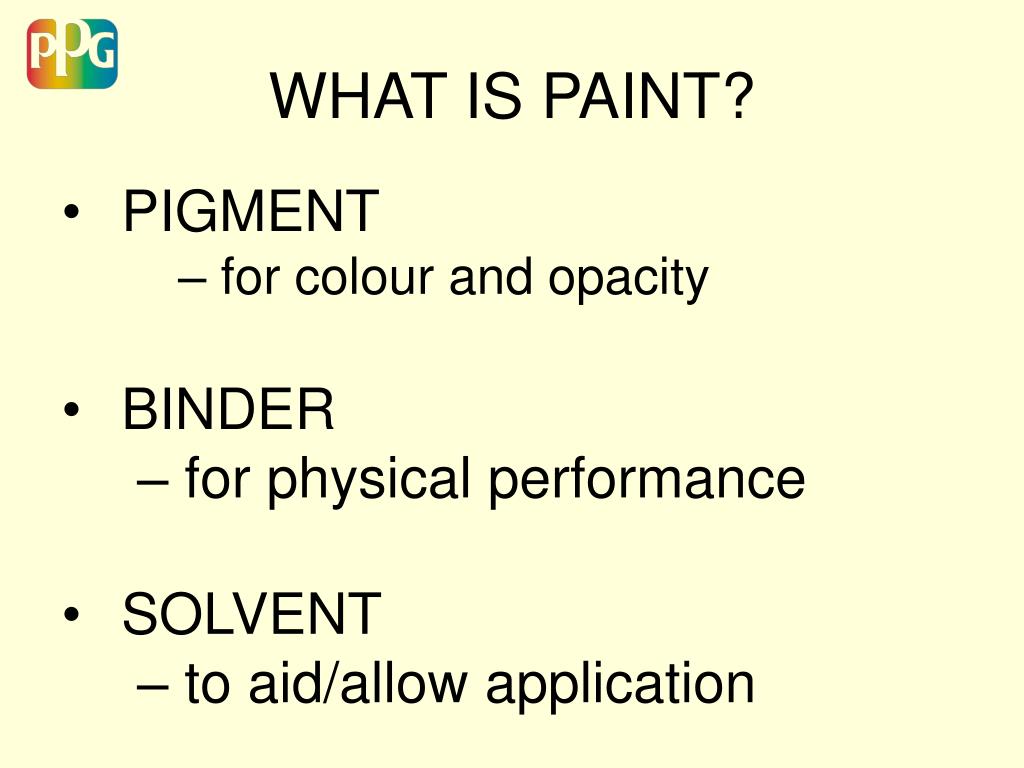 PPG

WHAT IS PAINT?

• PIGMENT
– for colour and opacity

• BINDER
– for physical performance

• SOLVENT
– to aid/allow application